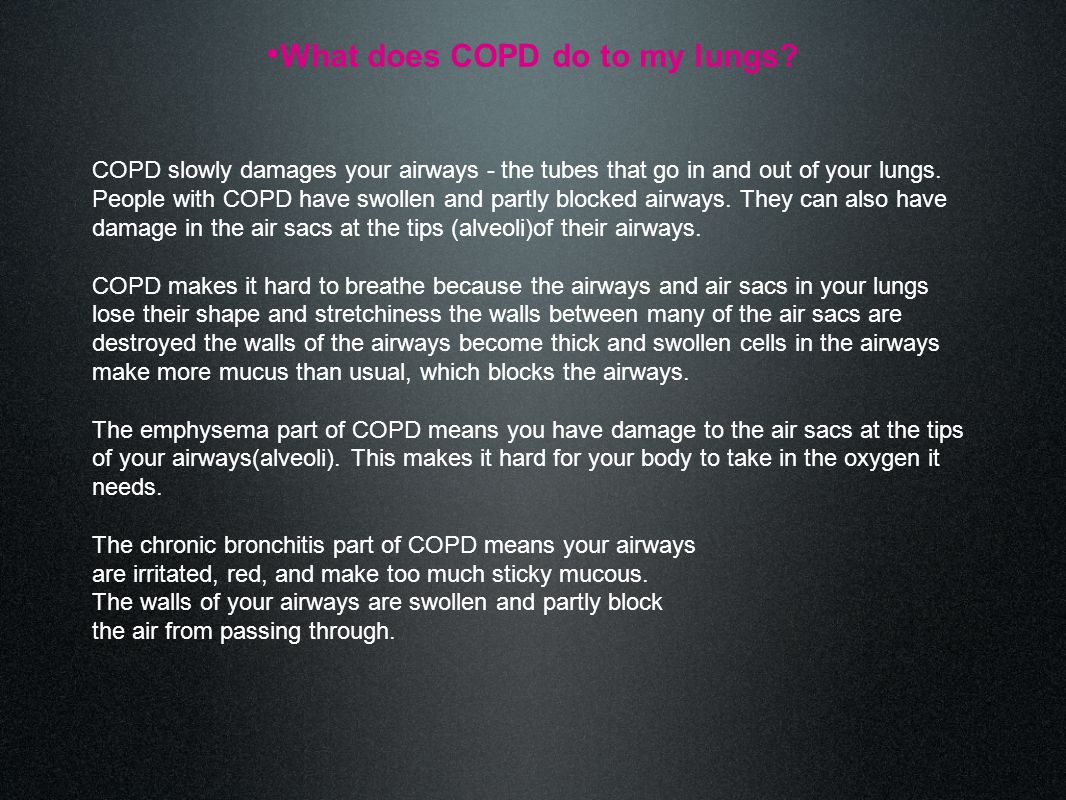 •What does COPD do to my lungs?

COPD slowly damages your airways - the tubes that go in and out of your lungs. People with COPD have swollen and partly blocked airways. They can also have damage in the air sacs at the tips (alveoli)of their airways.

COPD makes it hard to breathe because the airways and air sacs in your lungs lose their shape and stretchiness the walls between many of the air sacs are destroyed the walls of the airways become thick and swollen cells in the airways make more mucus than usual, which blocks the airways.

The emphysema part of COPD means you have damage to the air sacs at the tips of your airways(alveoli). This makes it hard for your body to take in the oxygen it needs.

The chronic bronchitis part of COPD means your airways are irritated, red, and make too much sticky mucous. The walls of your airways are swollen and partly block the air from passing through.